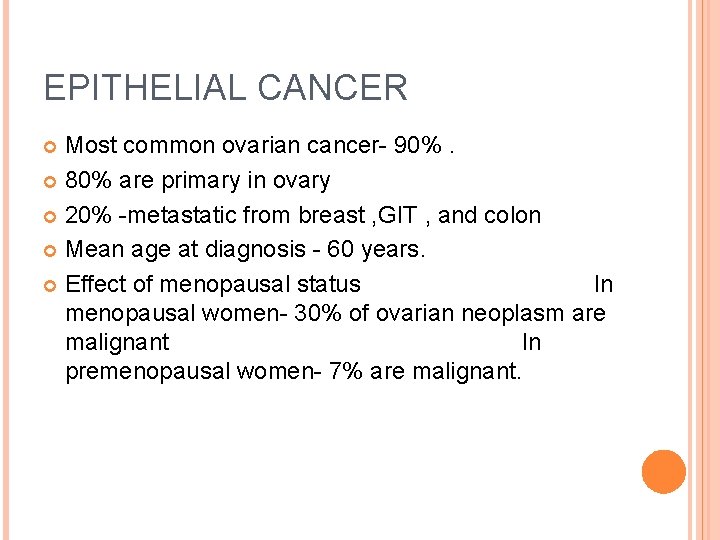 EPITHELIAL CANCER

Most common ovarian cancer- 90% .

80% are primary in ovary

20% -metastatic from breast ,GIT , and colon

Mean age at diagnosis - 60 years.

Effect of menopausal status In menopausal women- 30% of ovarian neoplasm are malignant In premenopausal women- 7% are malignant.